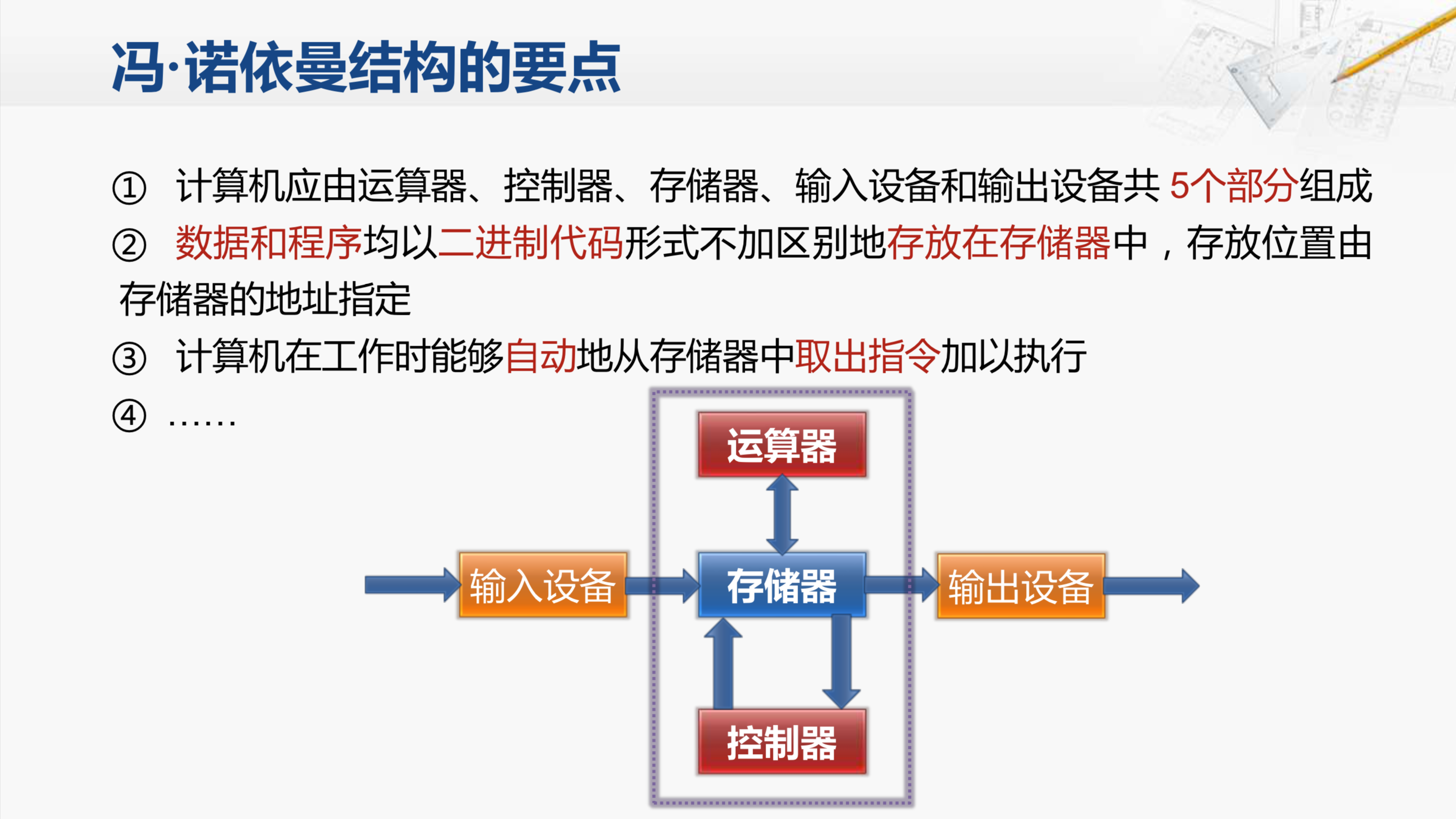 冯·诺依曼结构的要点

① 计算机应由运算器、控制器、存储器、输入设备和输出设备共 5个部分组成

② 数据和程序均以二进制代码形式不加区别地存放在存储器中，存放位置由存储器的地址指定

③ 计算机在工作时能够自动地从存储器中取出指令加以执行

④ ……

运算器

输入设备

存储器

输出设备

控制器